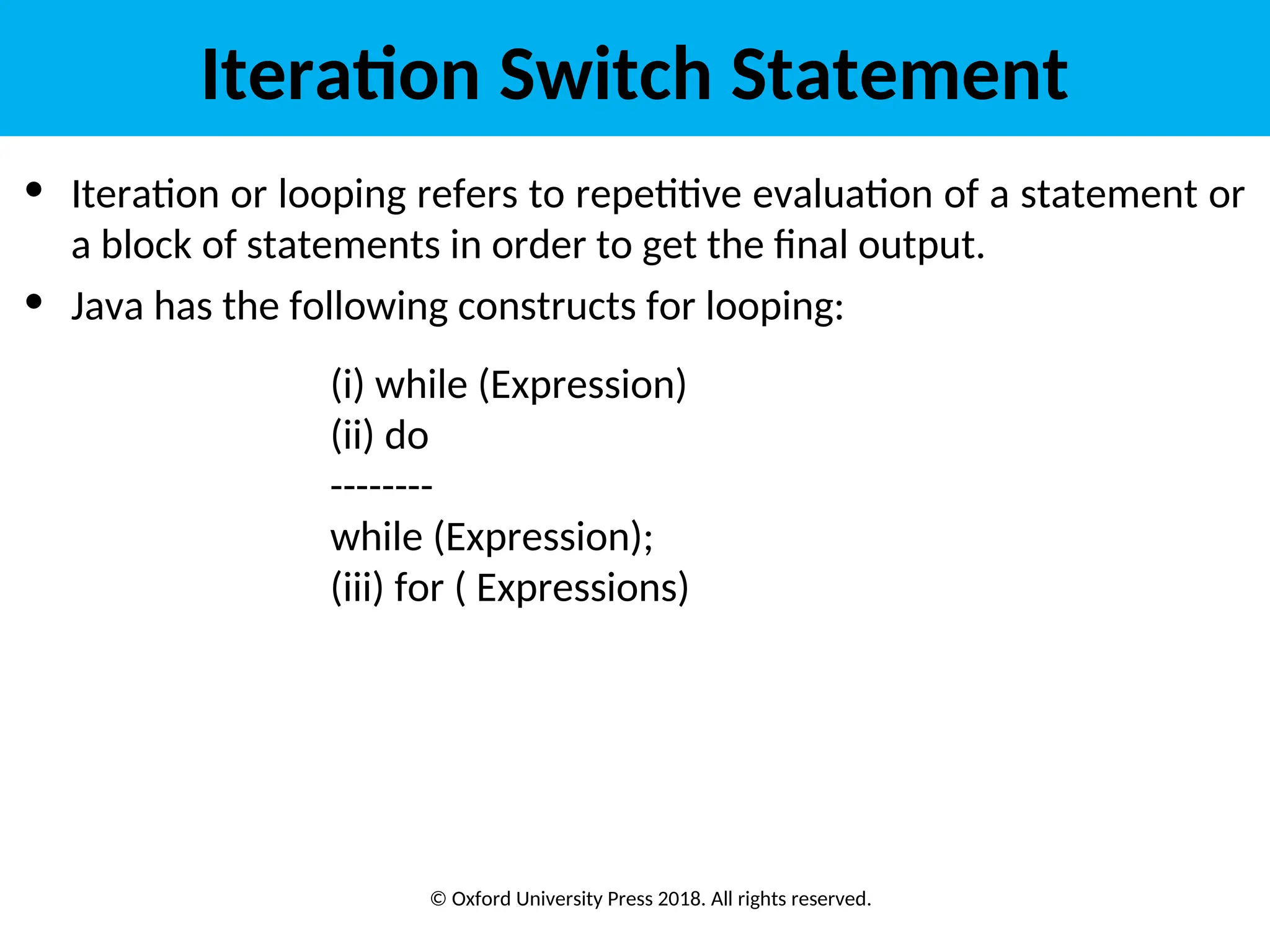 Iteration Switch Statement

• Iteration or looping refers to repetitive evaluation of a statement or a block of statements in order to get the final output.

• Java has the following constructs for looping:

(i) while (Expression)
(ii) do
--------
while (Expression);
(iii) for ( Expressions)

© Oxford University Press 2018. All rights reserved.